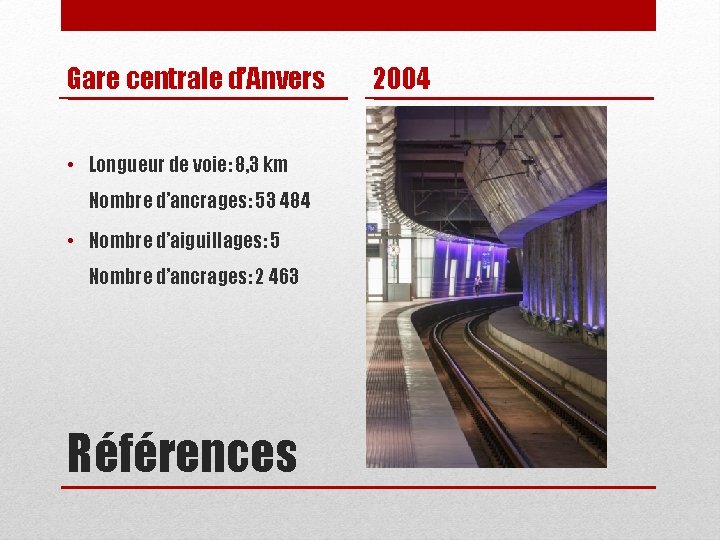 Gare centrale d'Anvers

2004

• Longueur de voie: 8,3 km
Nombre d'ancrages: 53 484

• Nombre d'aiguillages: 5
Nombre d'ancrages: 2 463

Références